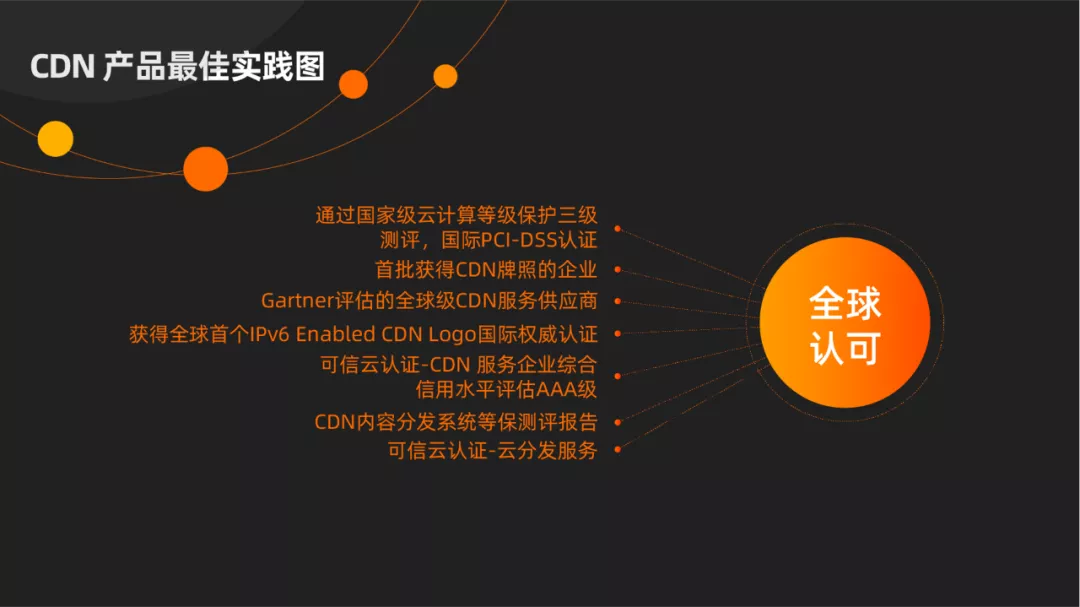 CDN 产品最佳实践图

通过国家级云计算等级保护三级测评，国际PCI-DSS认证

首批获得CDN牌照的企业

Gartner评估的全球级CDN服务供应商

获得全球首个IPv6 Enabled CDN Logo国际权威认证

可信云认证-CDN 服务企业综合信用水平评估AAA级

CDN内容分发系统等保测评报告

可信云认证-云分发服务

全球认可